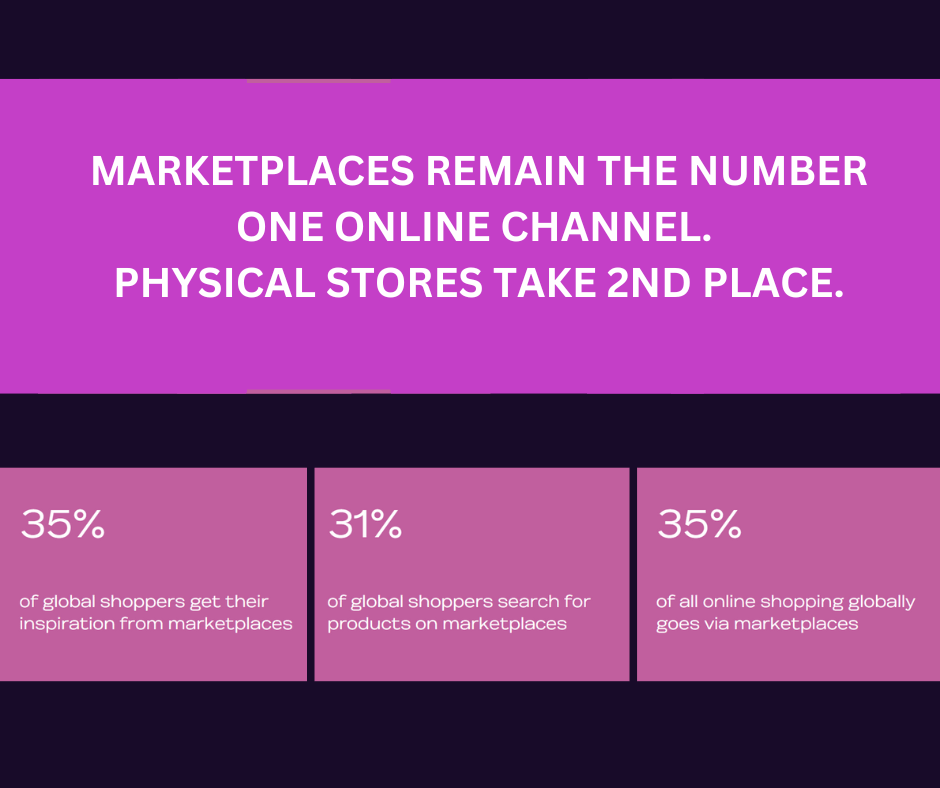 MARKETPLACES REMAIN THE NUMBER ONE ONLINE CHANNEL.
PHYSICAL STORES TAKE 2ND PLACE.

35%

of global shoppers get their inspiration from marketplaces

31%

of global shoppers search for products on marketplaces

35%

of all online shopping globally goes via marketplaces